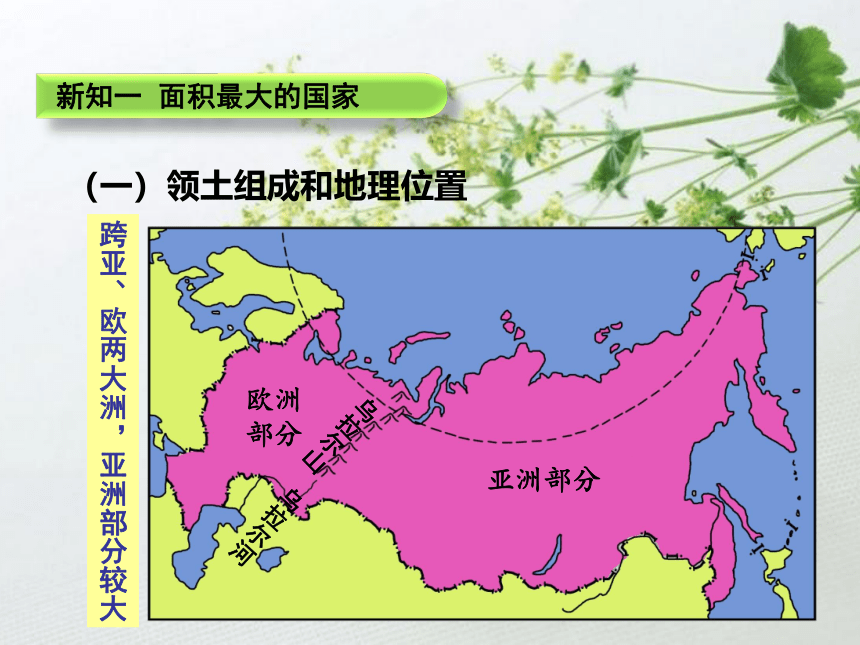 新知一 面积最大的国家

（一）领土组成和地理位置

跨亚、欧两大洲，亚洲部分较大

欧洲部分

乌拉尔山

乌拉尔河

亚洲部分